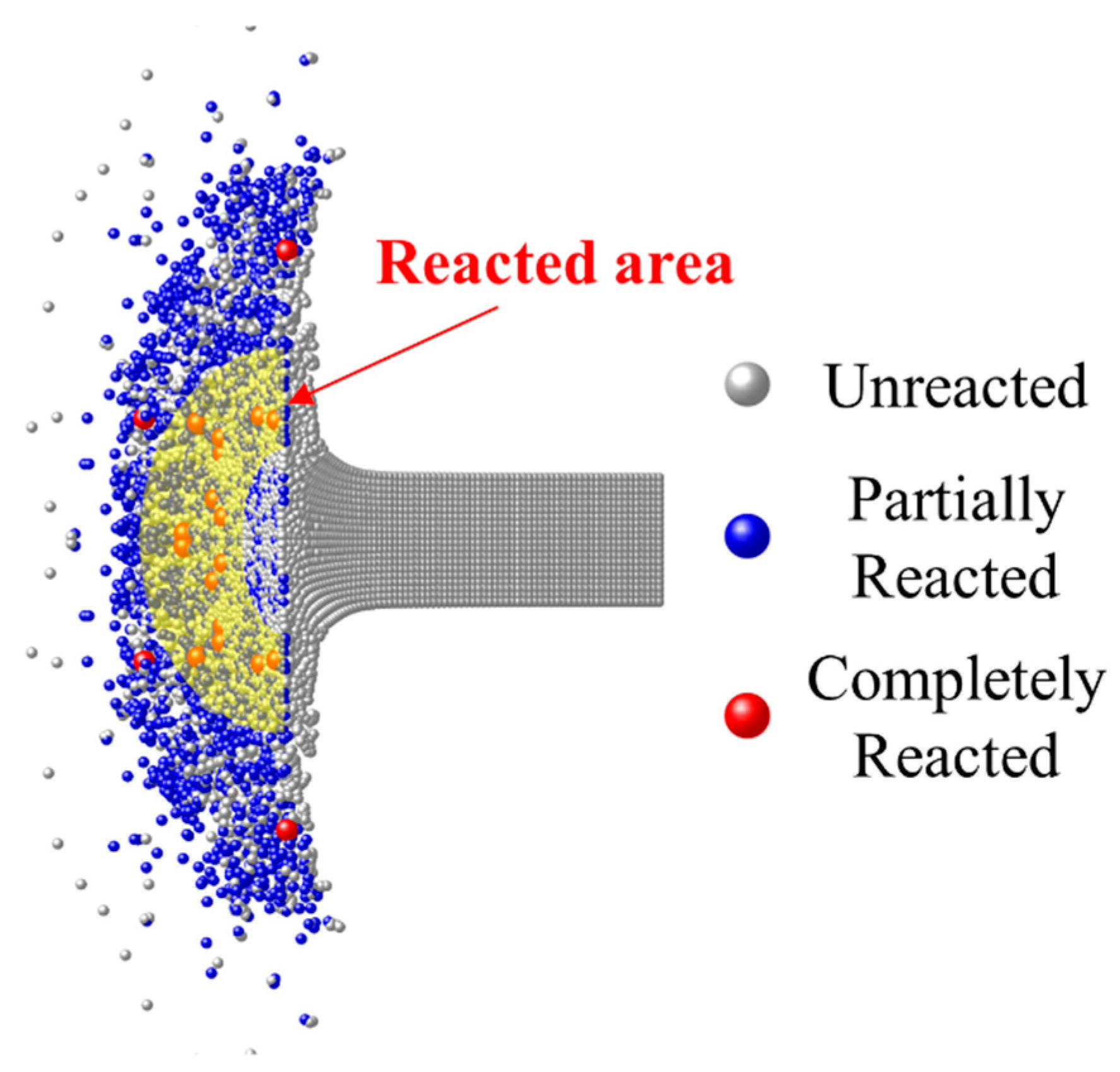 Reacted area

Unreacted

Partially Reacted

Completely Reacted